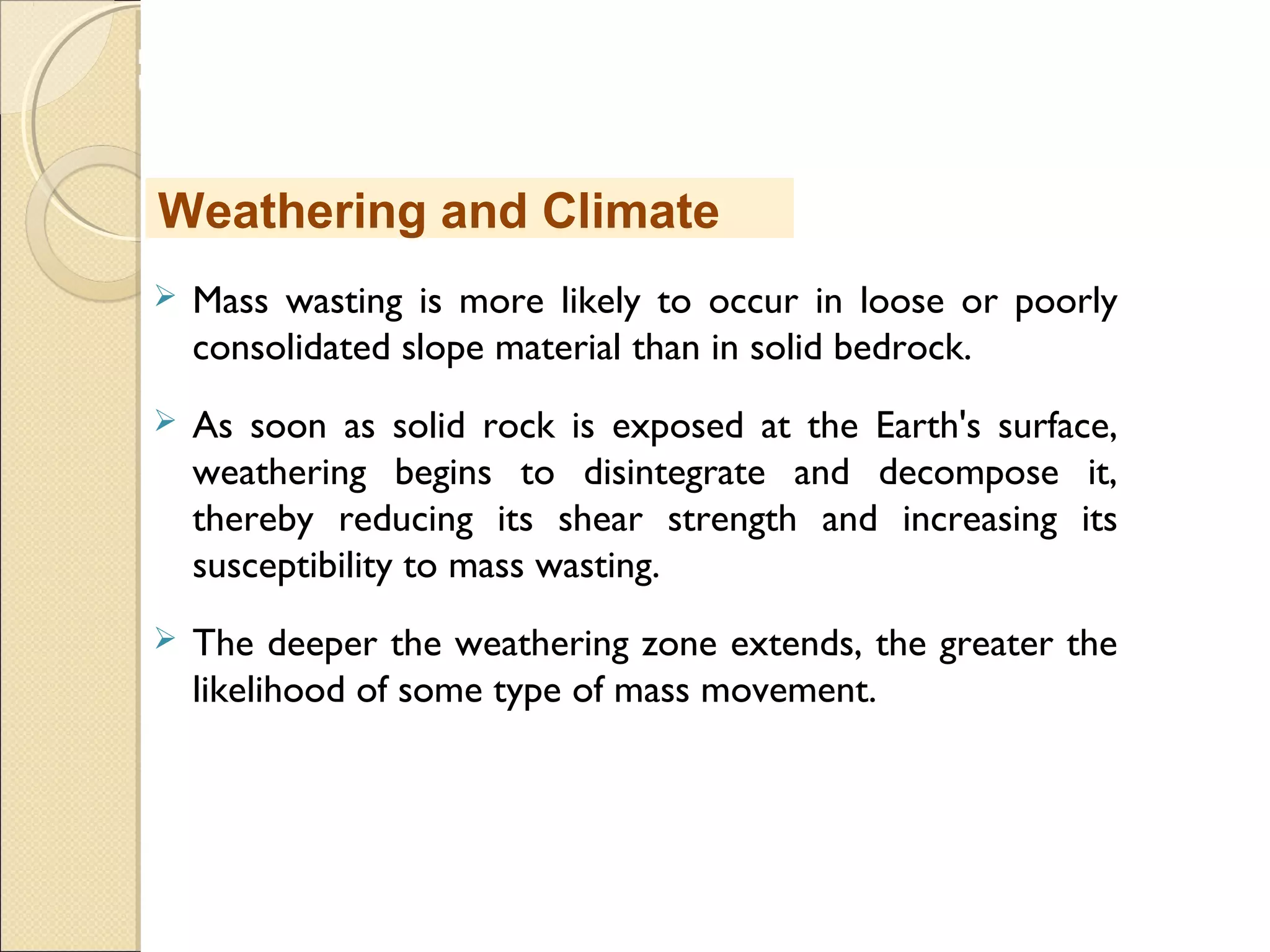 Weathering and Climate

➢ Mass wasting is more likely to occur in loose or poorly consolidated slope material than in solid bedrock.

➢ As soon as solid rock is exposed at the Earth's surface, weathering begins to disintegrate and decompose it, thereby reducing its shear strength and increasing its susceptibility to mass wasting.

➢ The deeper the weathering zone extends, the greater the likelihood of some type of mass movement.